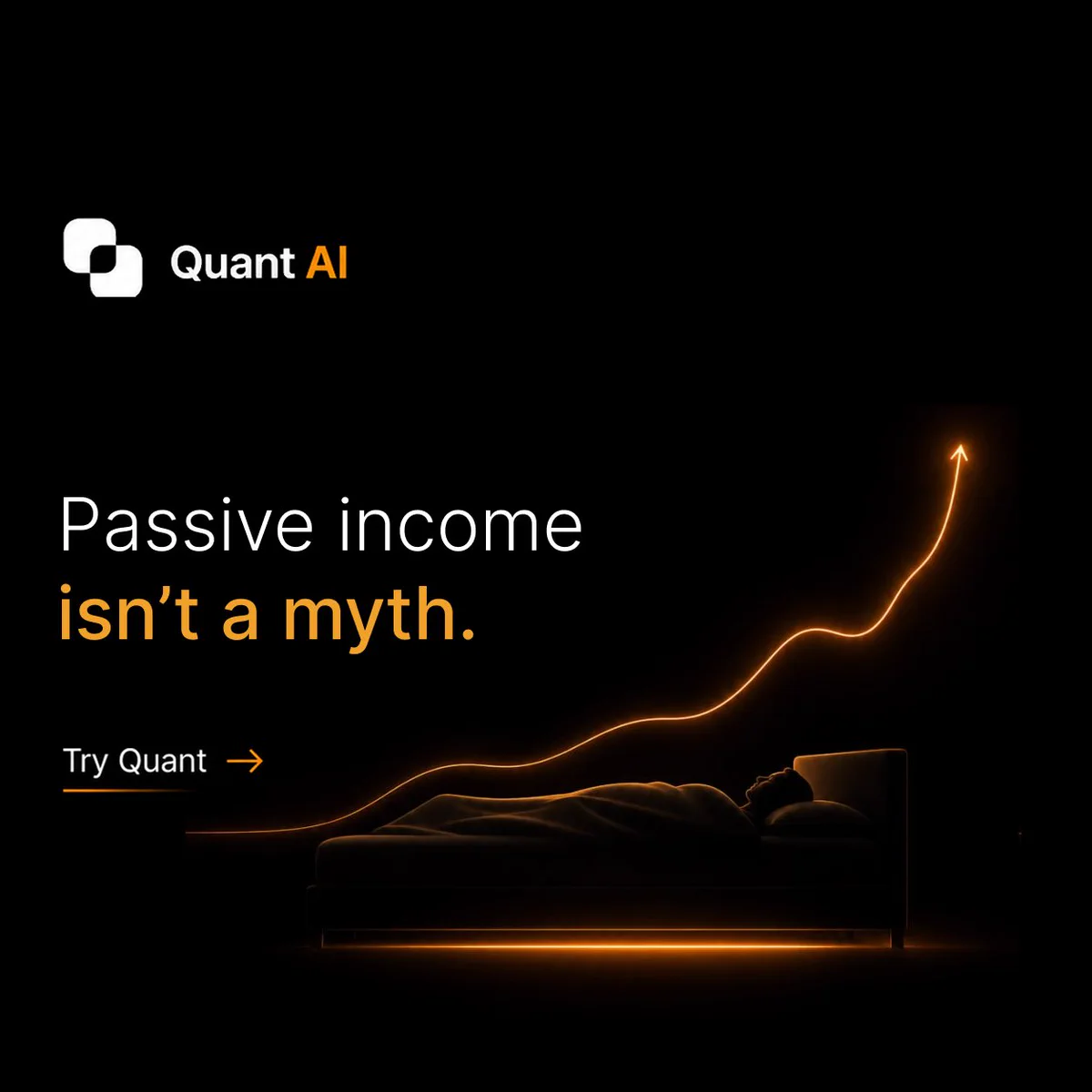 Quant AI

Passive income isn't a myth.

Try Quant →